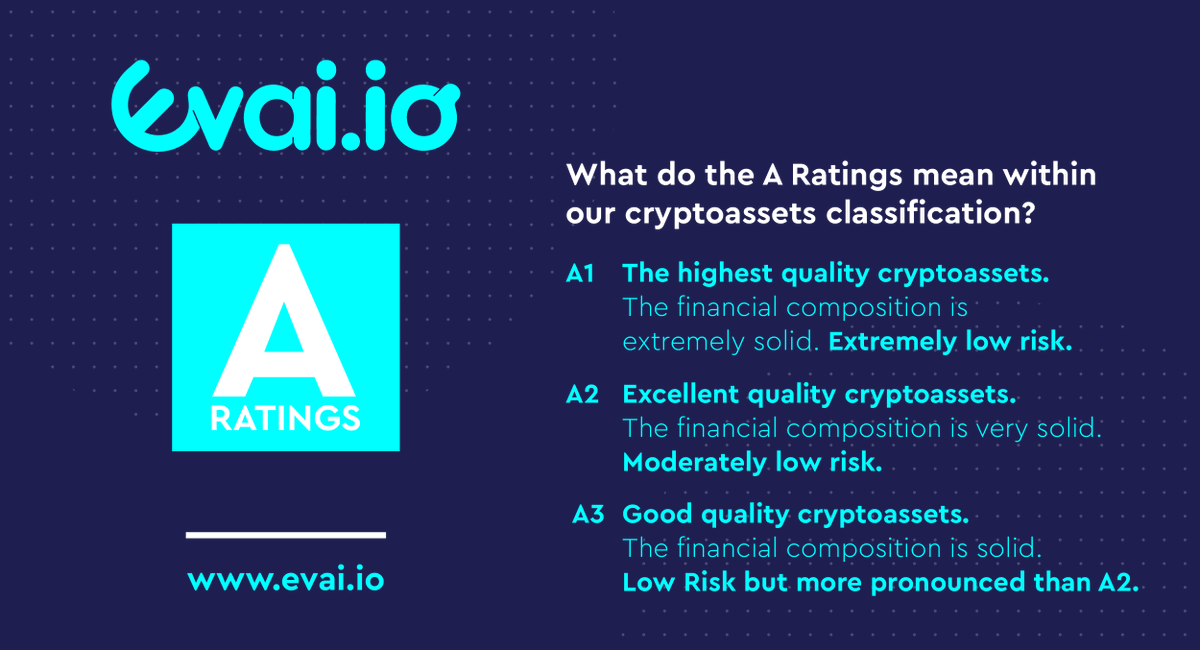 evai.io

A
RATINGS

www.evai.io

What do the A Ratings mean within our cryptoassets classification?

A1 The highest quality cryptoassets. The financial composition is extremely solid. Extremely low risk.

A2 Excellent quality cryptoassets. The financial composition is very solid. Moderately low risk.

A3 Good quality cryptoassets. The financial composition is solid. Low Risk but more pronounced than A2.